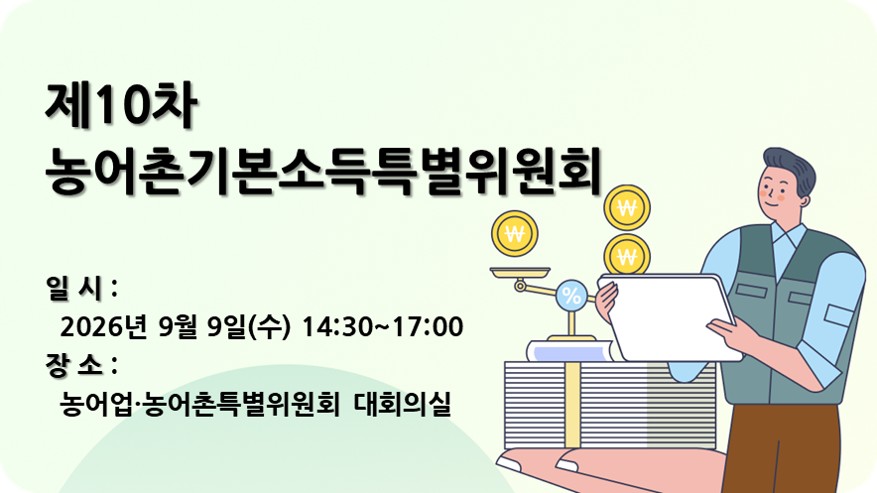 제10차
농어촌기본소득특별위원회

일 시 :
2026년 9월 9일(수) 14:30~17:00
장 소 :
농어업·농어촌특별위원회 대회의실

₩
₩
₩
%